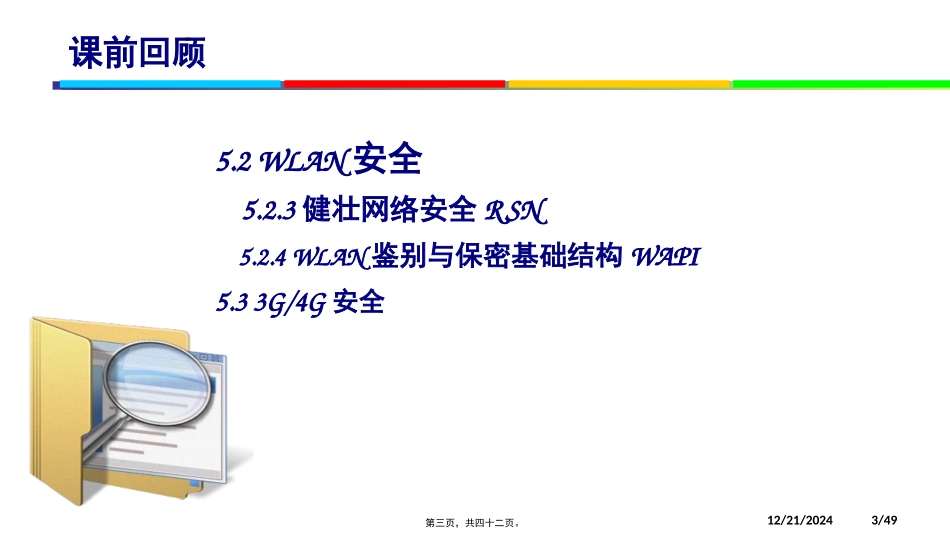 课前回顾

5.2 WLAN 安全

5.2.3 健壮网络安全 RSN

5.2.4 WLAN 鉴别与保密基础结构 WAPI

5.3 3G/4G 安全

第三页，共四十二页。

12/21/2024

3/49